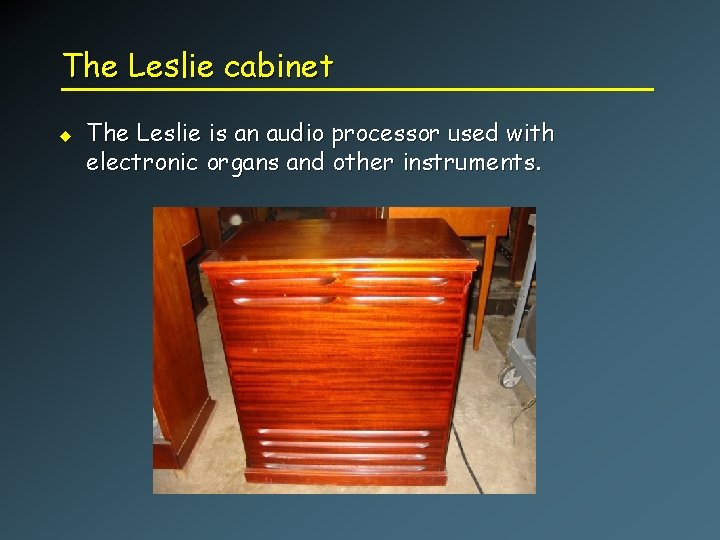 The Leslie cabinet

◆ The Leslie is an audio processor used with electronic organs and other instruments.